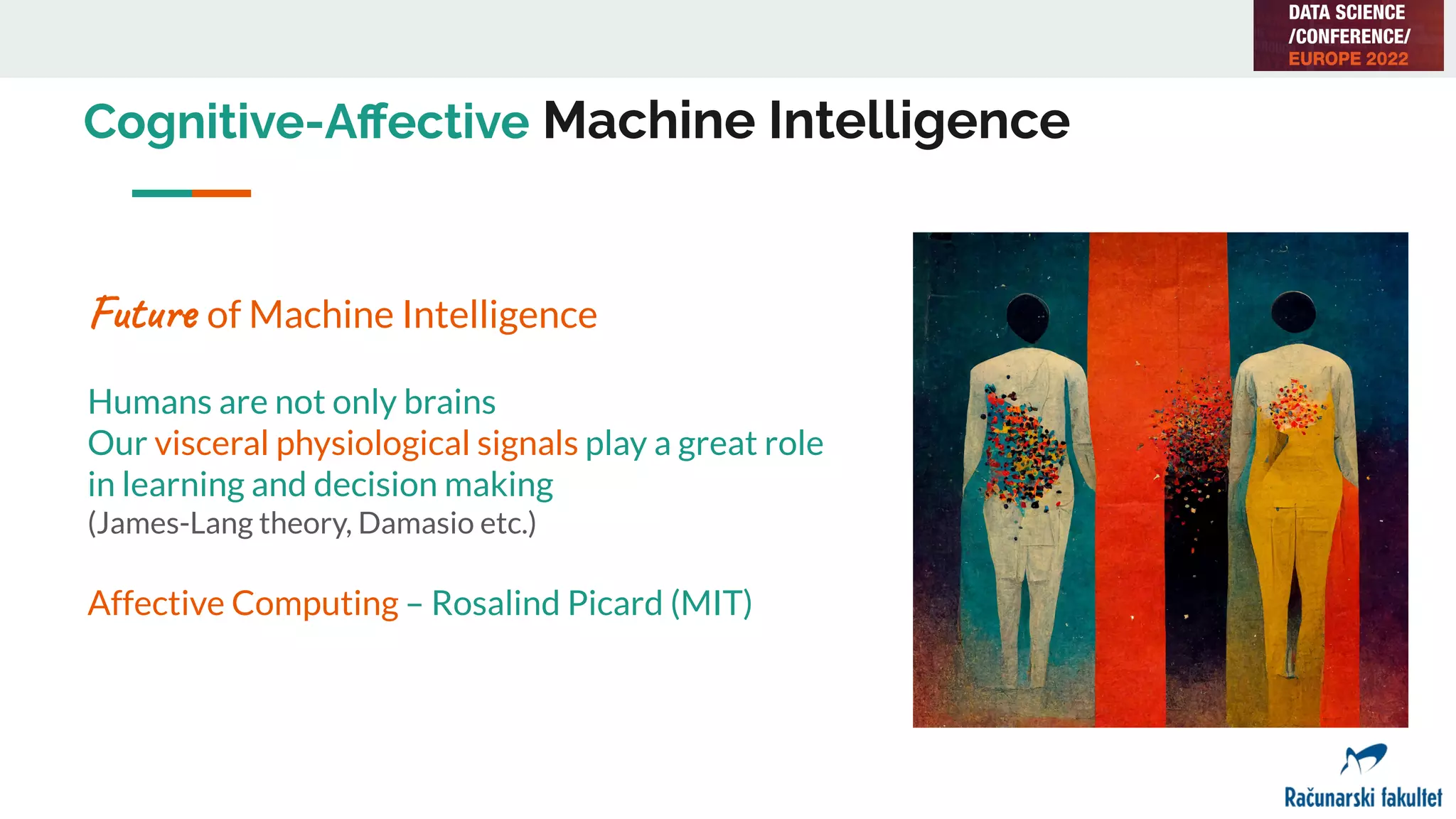 DATA SCIENCE /CONFERENCE/ EUROPE 2022

Cognitive-Affective Machine Intelligence

Future of Machine Intelligence

Humans are not only brains
Our visceral physiological signals play a great role in learning and decision making
(James-Lang theory, Damasio etc.)

Affective Computing – Rosalind Picard (MIT)

Računarski fakultet